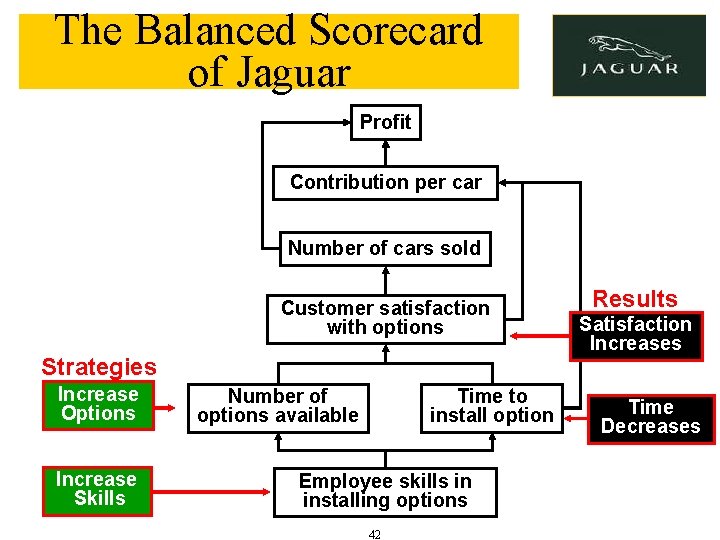 The Balanced Scorecard of Jaguar

JAGUAR

Profit

Contribution per car

Number of cars sold

Customer satisfaction with options

Results

Satisfaction Increases

Strategies

Increase Options

Number of options available

Time to install option

Time Decreases

Increase Skills

Employee skills in installing options

42